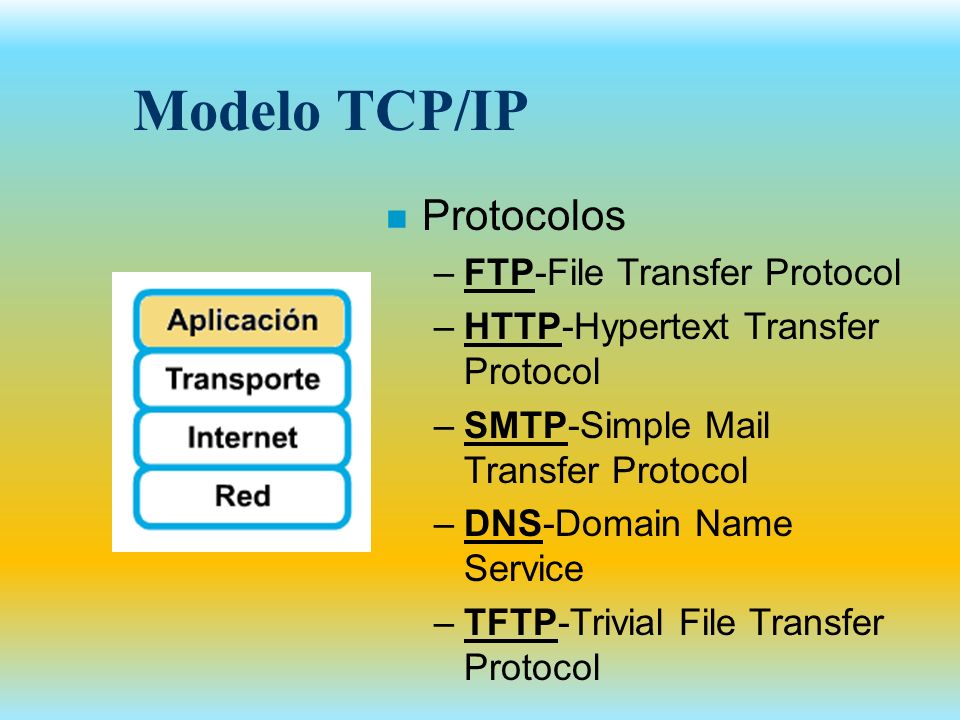 Modelo TCP/IP

Aplicación
Transporte
Internet
Red

Protocolos
– FTP-File Transfer Protocol
– HTTP-Hypertext Transfer Protocol
– SMTP-Simple Mail Transfer Protocol
– DNS-Domain Name Service
– TFTP-Trivial File Transfer Protocol